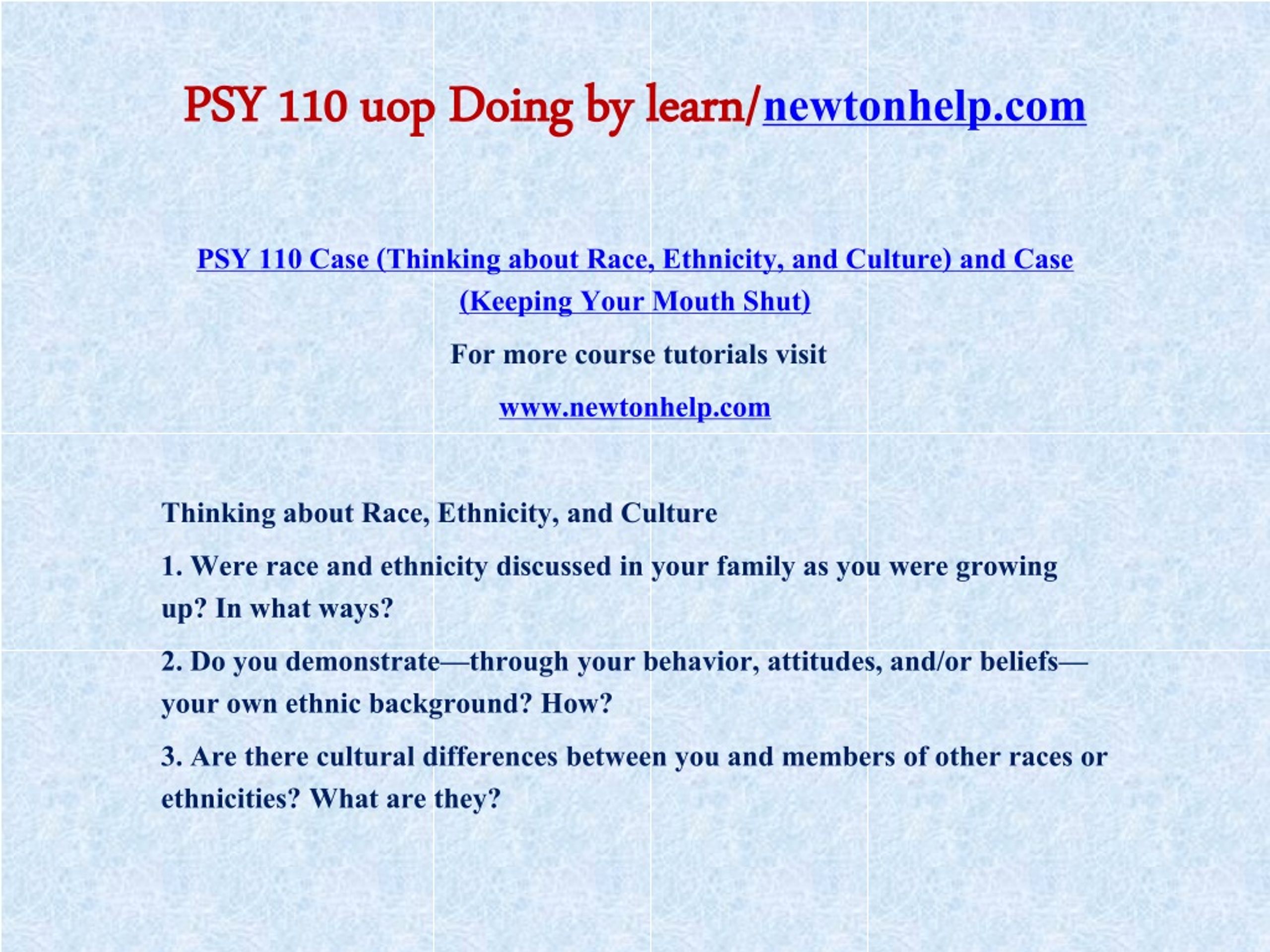 PSY 110 uop Doing by learn/newtonhelp.com

PSY 110 Case (Thinking about Race, Ethnicity, and Culture) and Case (Keeping Your Mouth Shut)

For more course tutorials visit

www.newtonhelp.com

Thinking about Race, Ethnicity, and Culture

1. Were race and ethnicity discussed in your family as you were growing up? In what ways?

2. Do you demonstrate—through your behavior, attitudes, and/or beliefs—your own ethnic background? How?

3. Are there cultural differences between you and members of other races or ethnicities? What are they?